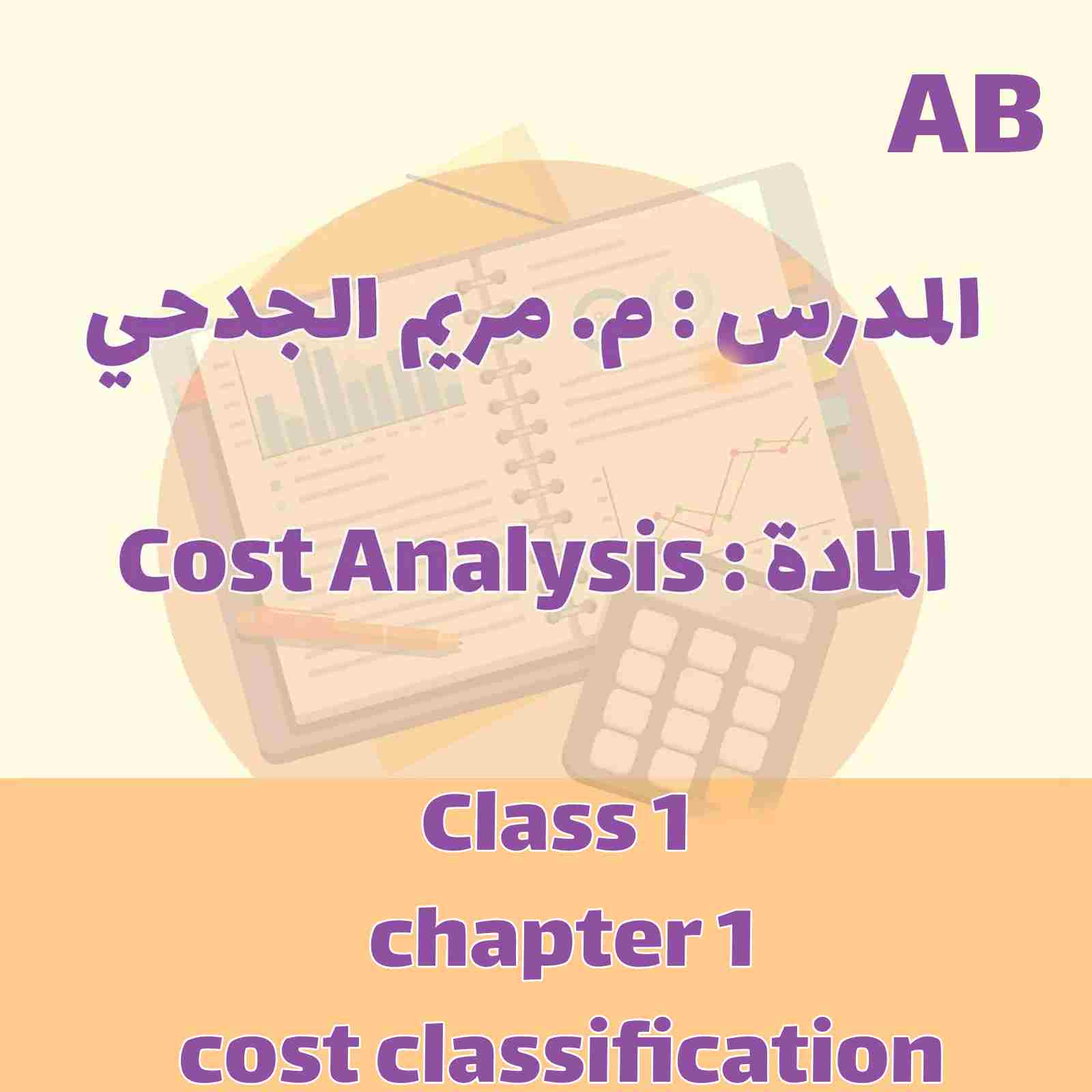 AB

المدرس : م. مريم الجدحي

المادة : Cost Analysis

Class 1
chapter 1
cost classification